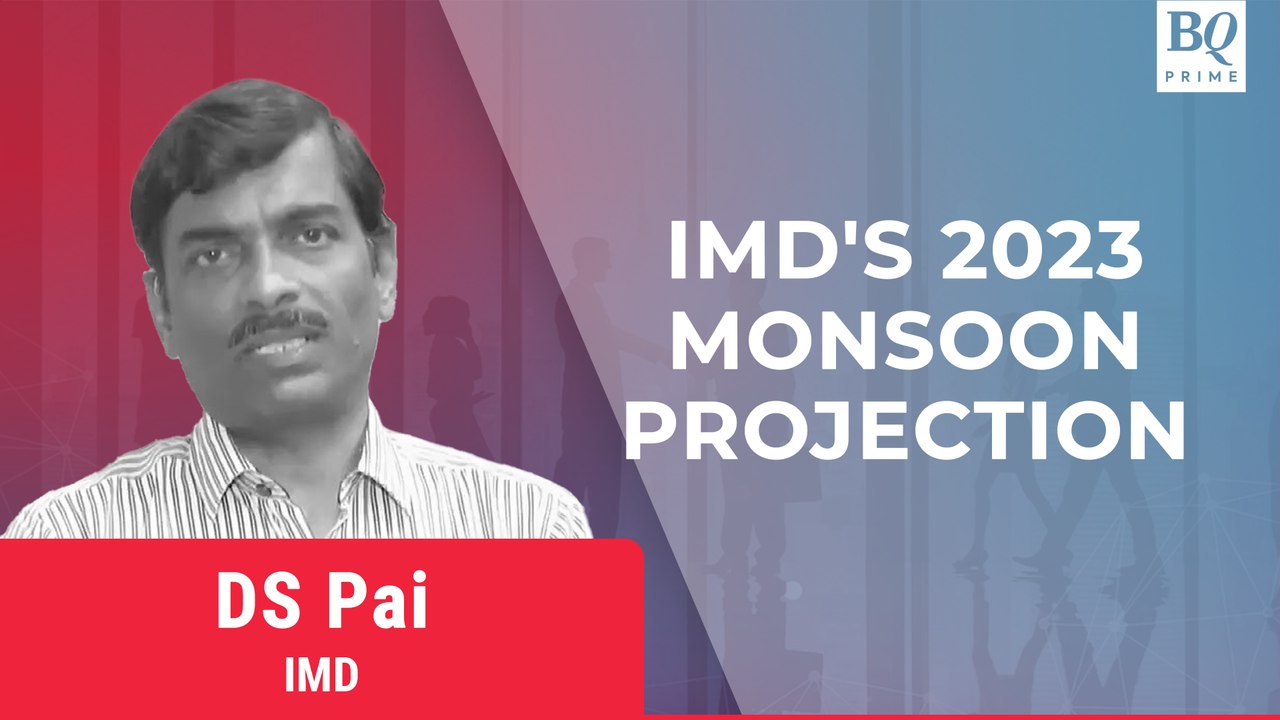 BQ PRIME

IMD'S 2023 MONSOON PROJECTION

DS Pai
IMD